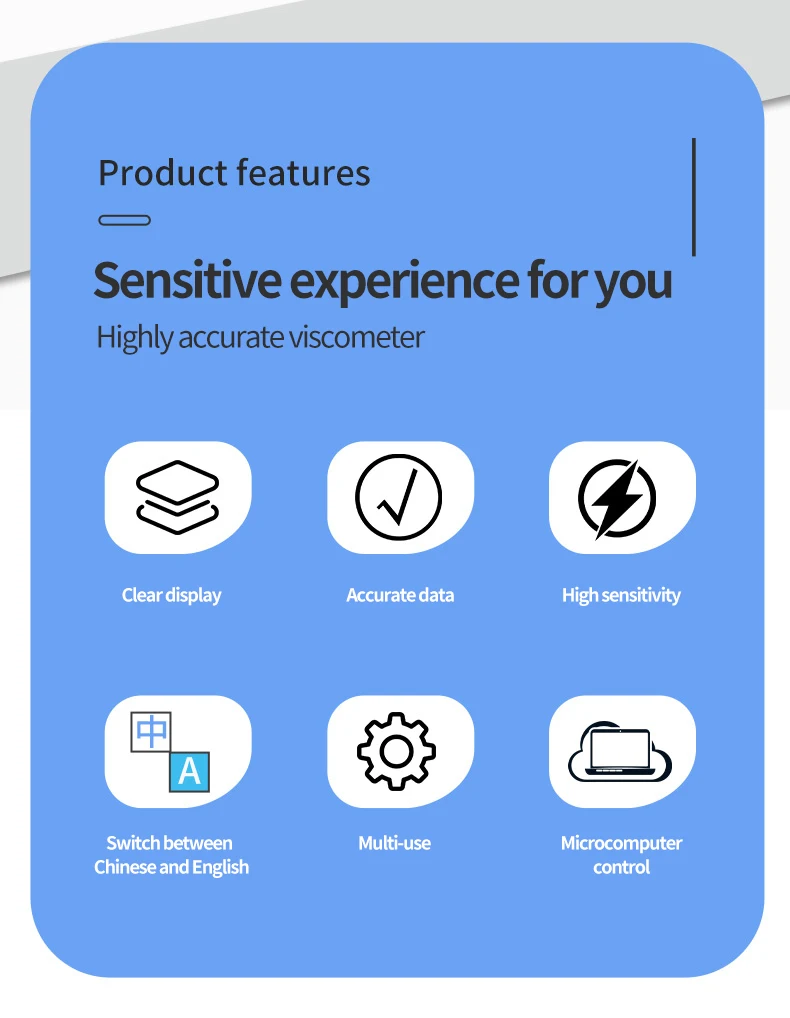 Product features

Sensitive experience for you

Highly accurate viscometer

Clear display

Accurate data

High sensitivity

中

A

Switch between Chinese and English

Multi-use

Microcomputer control